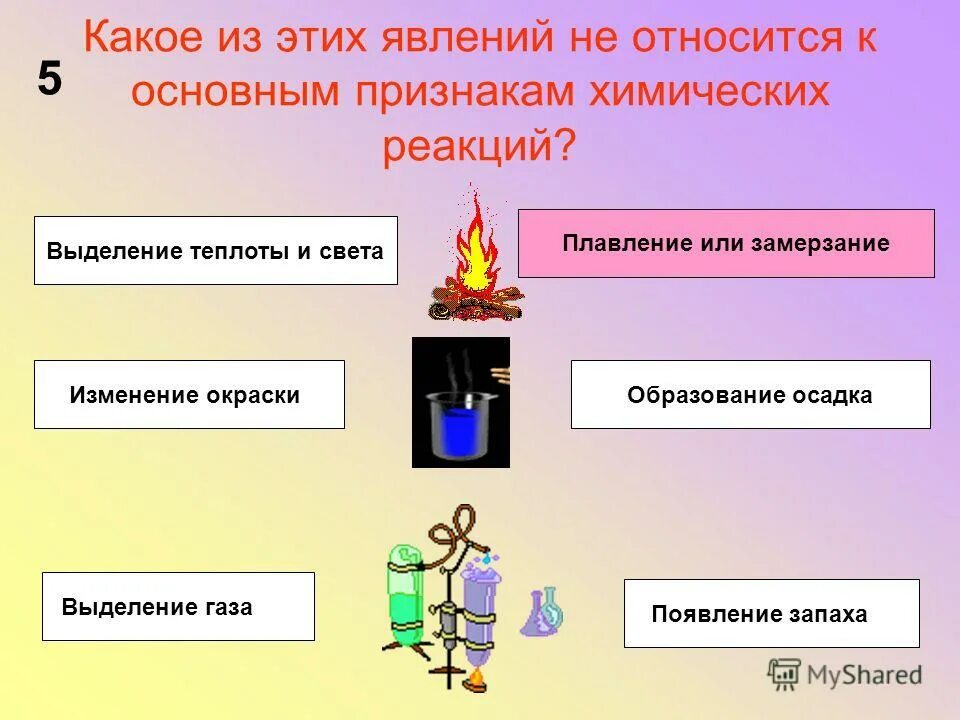 5

Какое из этих явлений не относится к основным признакам химических реакций?

Выделение теплоты и света

Плавление или замерзание

Изменение окраски

Образование осадка

Выделение газа

Появление запаха

MyShared